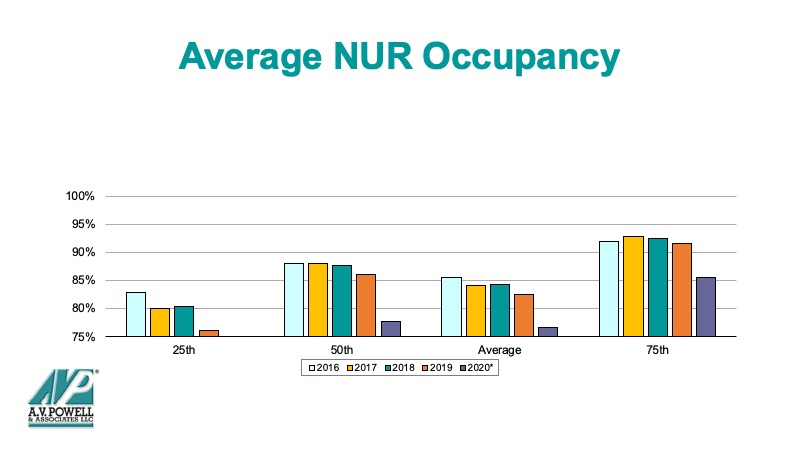 Average NUR Occupancy

100%
95%
90%
85%
80%
75%

25th
50th
Average
75th

2016 2017 2018 2019 2020*

AVP
A.V. POWELL
& ASSOCIATES LLC